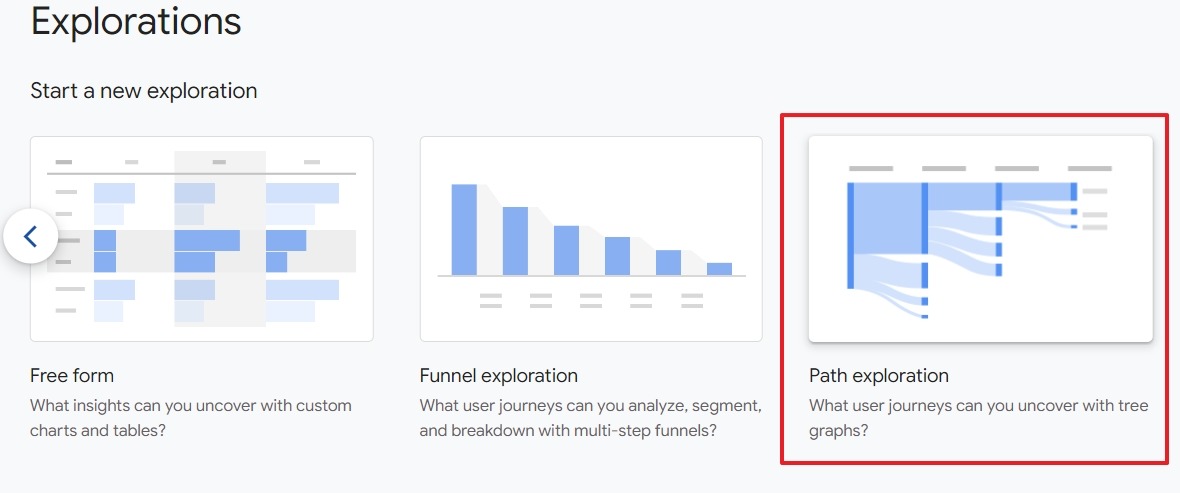 Explorations

Start a new exploration

Free form
What insights can you uncover with custom charts and tables?

Funnel exploration
What user journeys can you analyze, segment, and breakdown with multi-step funnels?

Path exploration
What user journeys can you uncover with tree graphs?